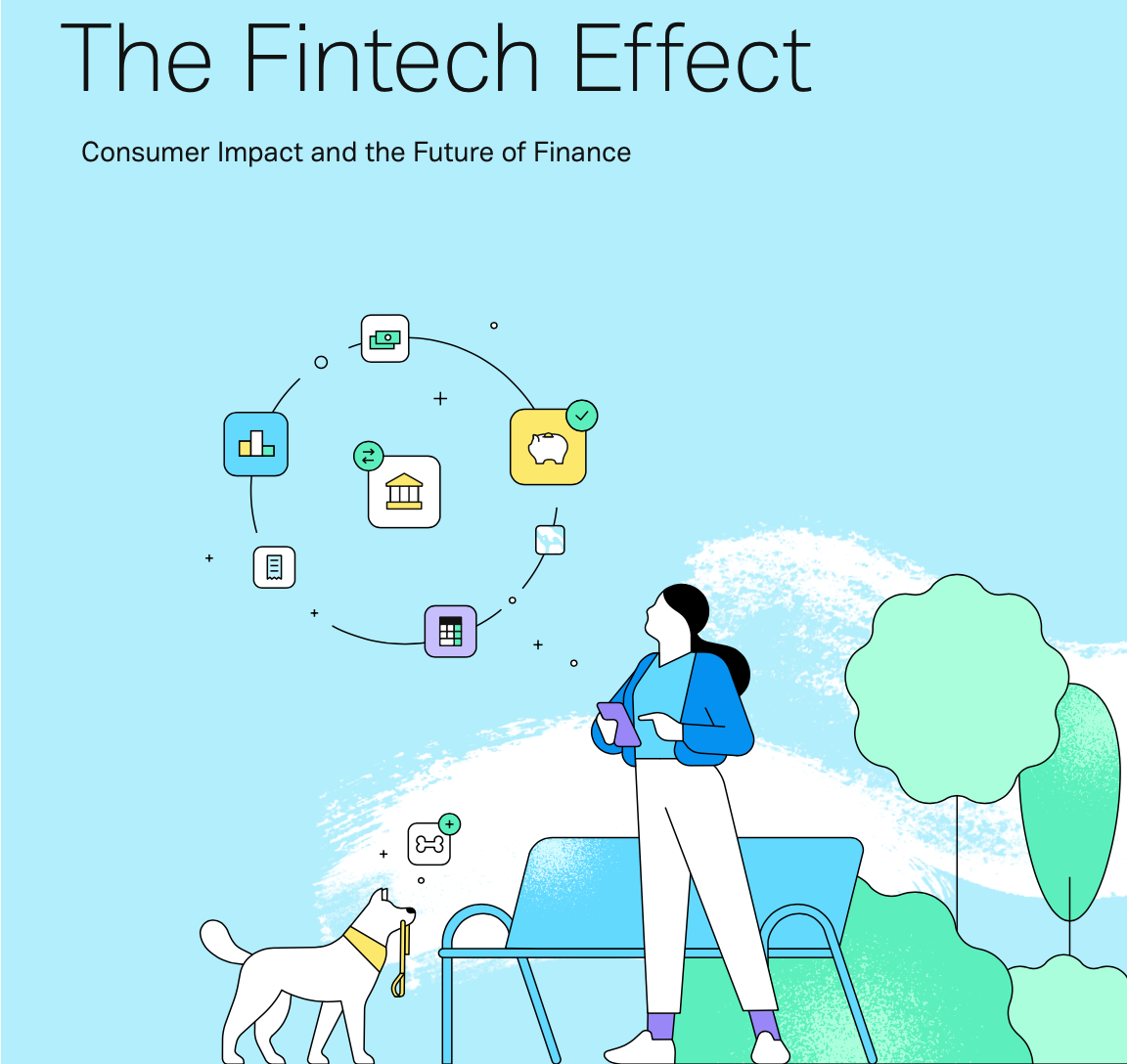 The Fintech Effect

Consumer Impact and the Future of Finance